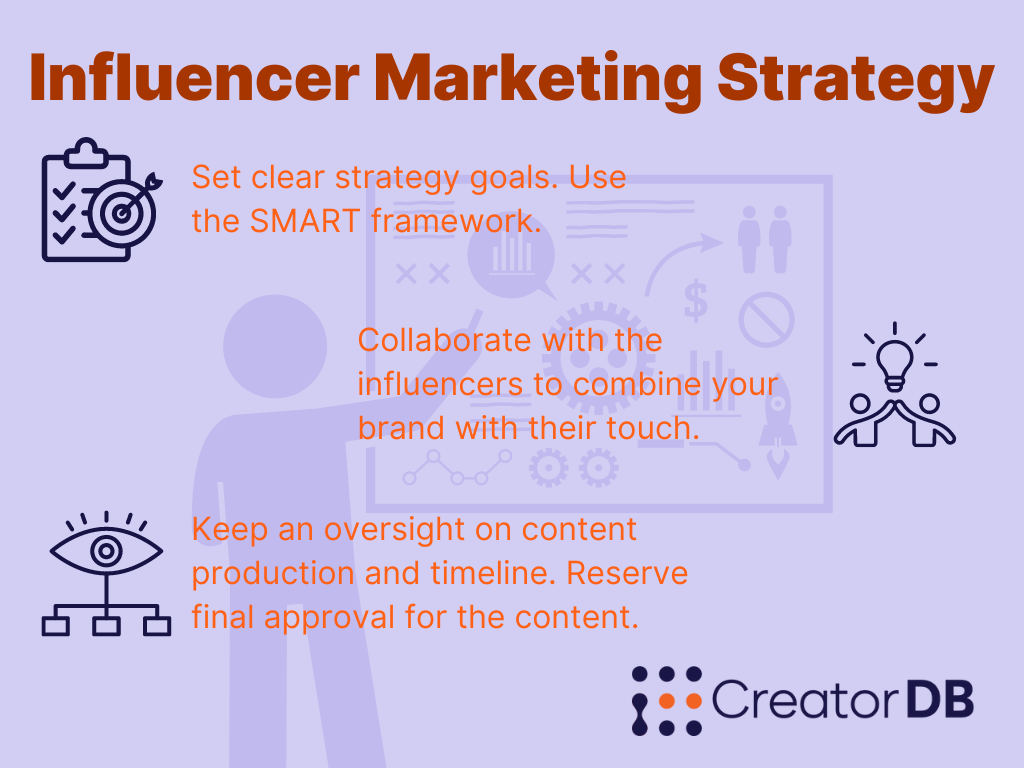 Influencer Marketing Strategy

Set clear strategy goals. Use the SMART framework.

Collaborate with the influencers to combine your brand with their touch.

Keep an oversight on content production and timeline. Reserve final approval for the content.

CreatorDB